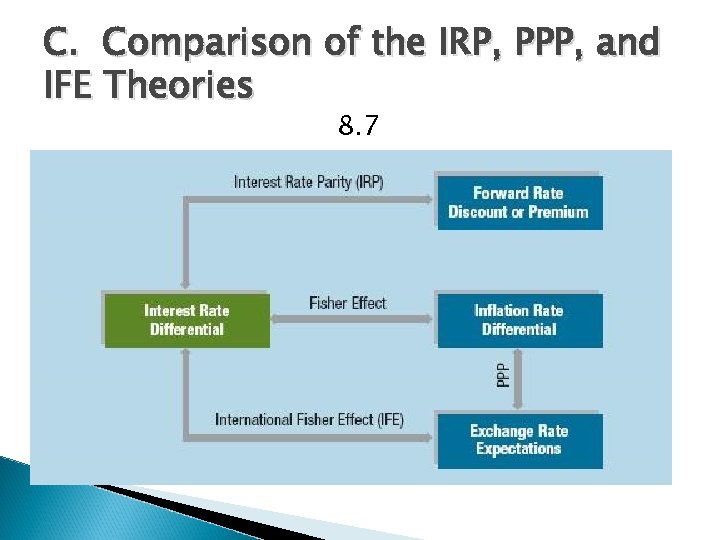 C. Comparison of the IRP, PPP, and IFE Theories

8.7

Interest Rate Parity (IRP)

Forward Rate Discount or Premium

Interest Rate Differential

Fisher Effect

Inflation Rate Differential

PPP

International Fisher Effect (IFE)

Exchange Rate Expectations